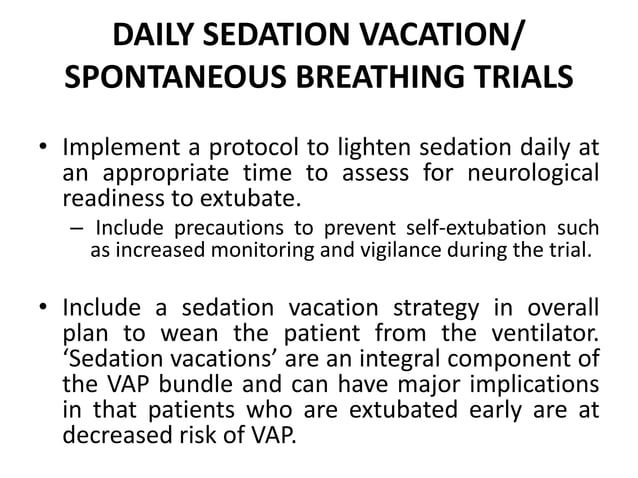 DAILY SEDATION VACATION/ SPONTANEOUS BREATHING TRIALS

• Implement a protocol to lighten sedation daily at an appropriate time to assess for neurological readiness to extubate.
– Include precautions to prevent self-extubation such as increased monitoring and vigilance during the trial.

• Include a sedation vacation strategy in overall plan to wean the patient from the ventilator. ‘Sedation vacations’ are an integral component of the VAP bundle and can have major implications in that patients who are extubated early are at decreased risk of VAP.